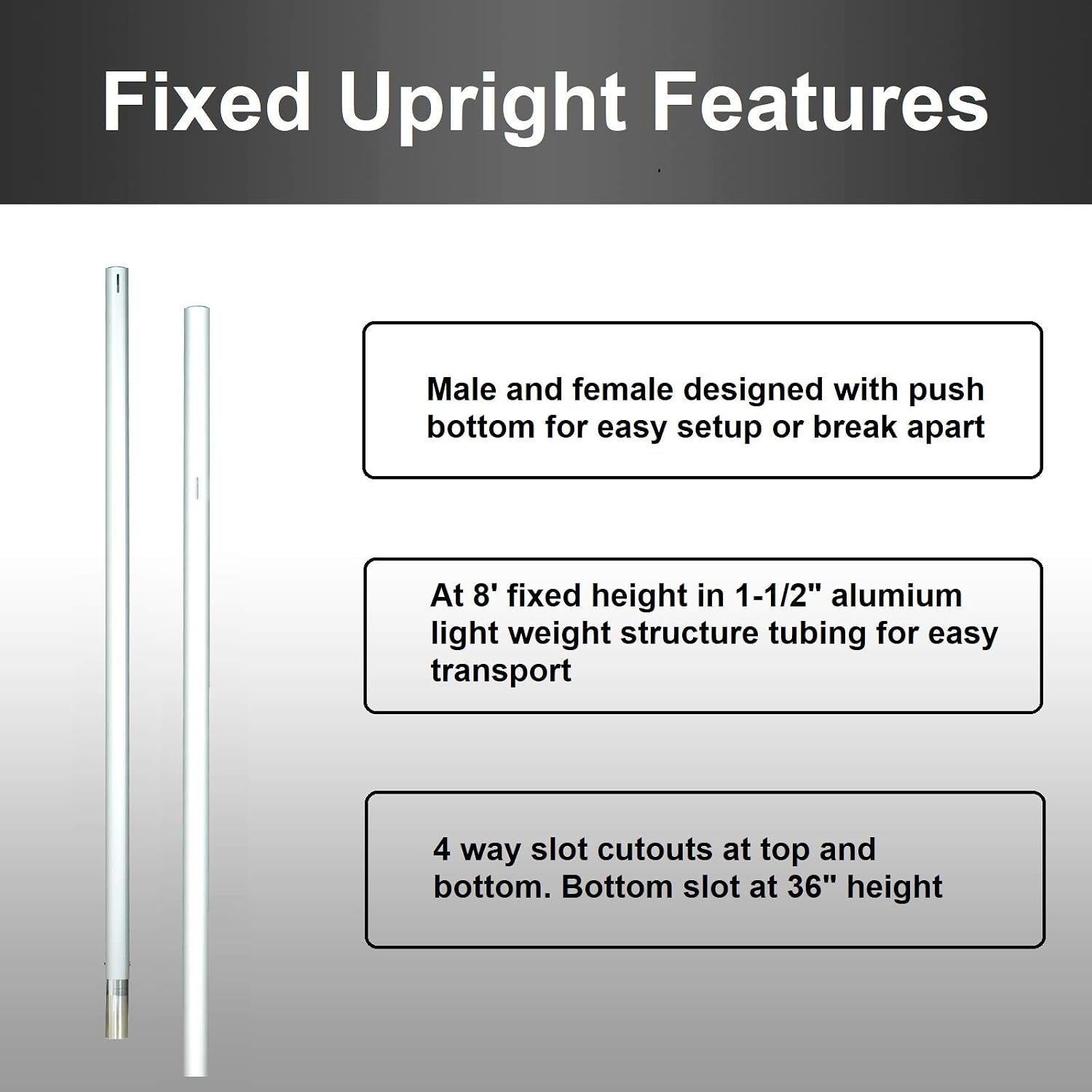 Fixed Upright Features

Male and female designed with push bottom for easy setup or break apart

At 8' fixed height in 1-1/2" alumium light weight structure tubing for easy transport

4 way slot cutouts at top and bottom. Bottom slot at 36" height